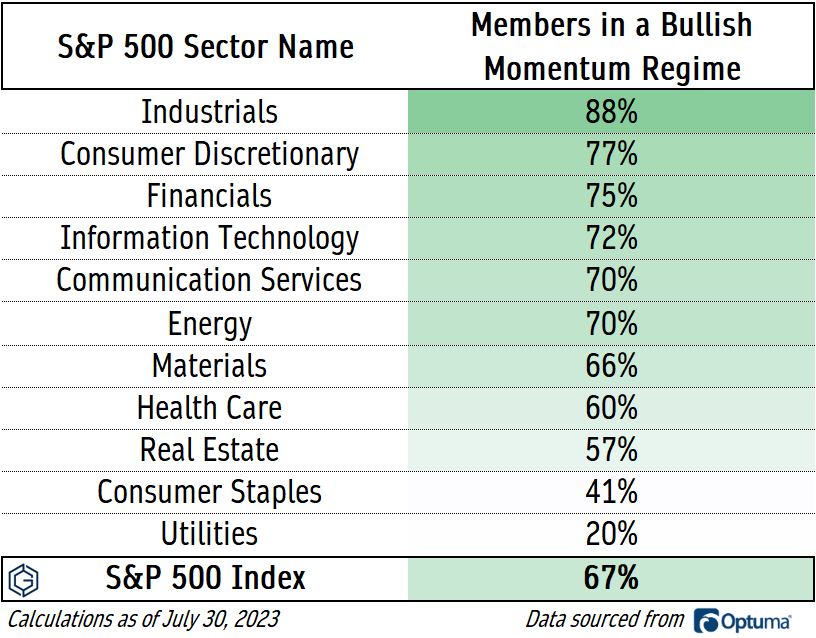 | S&P 500 Sector Name | Members in a Bullish Momentum Regime |
|---|---|
| Industrials | 88% |
| Consumer Discretionary | 77% |
| Financials | 75% |
| Information Technology | 72% |
| Communication Services | 70% |
| Energy | 70% |
| Materials | 66% |
| Health Care | 60% |
| Real Estate | 57% |
| Consumer Staples | 41% |
| Utilities | 20% |
| S&P 500 Index | 67% |

Calculations as of July 30, 2023

Data sourced from Optuma